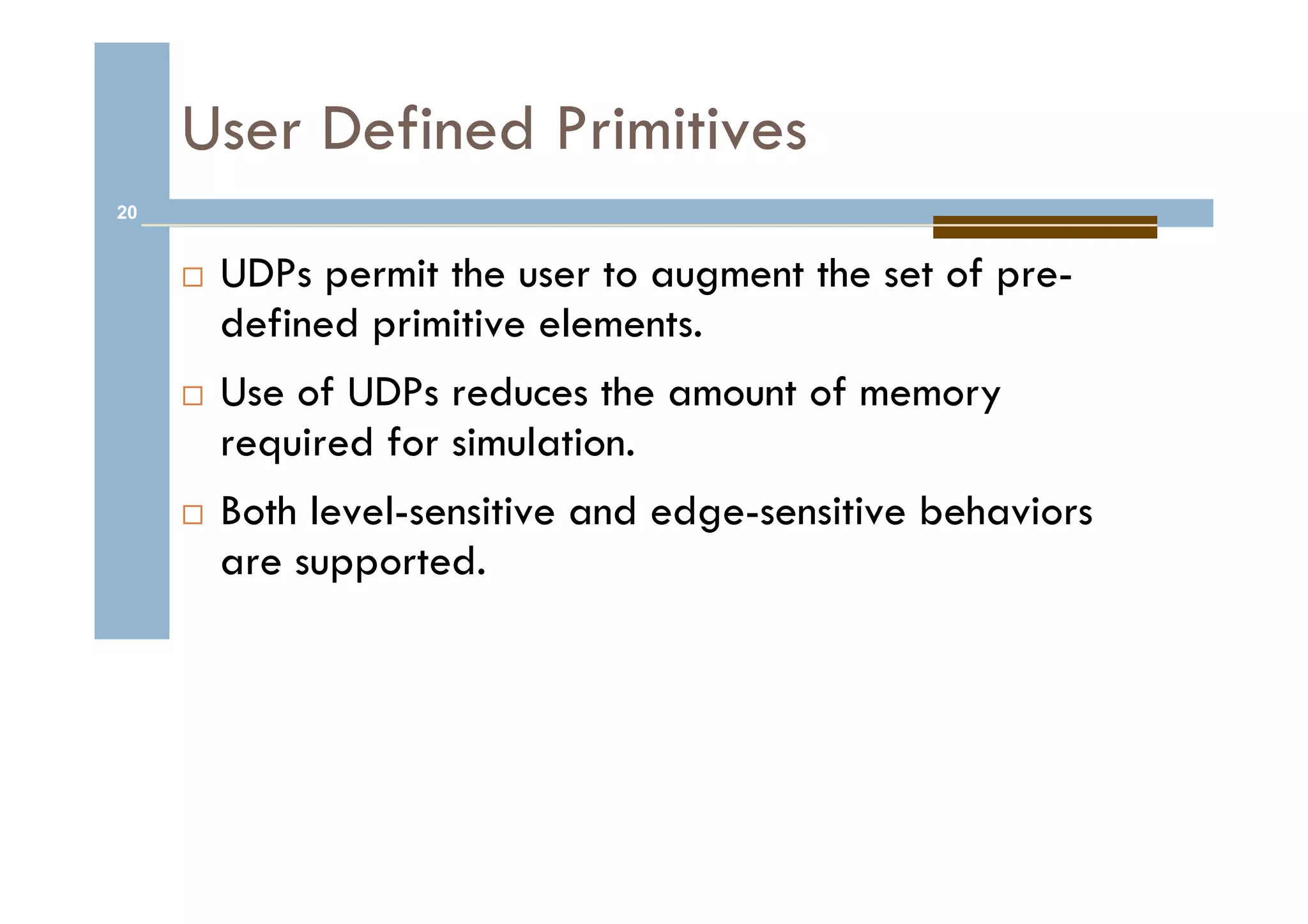 User Defined Primitives

20

□ UDPs permit the user to augment the set of pre-defined primitive elements.

□ Use of UDPs reduces the amount of memory required for simulation.

□ Both level-sensitive and edge-sensitive behaviors are supported.